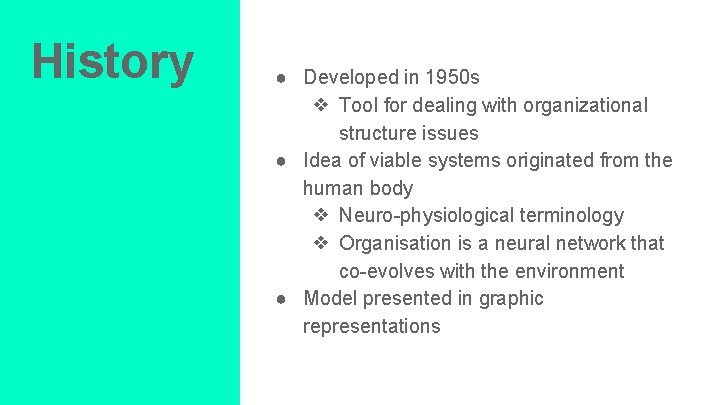 History

• Developed in 1950s
❖ Tool for dealing with organizational structure issues
• Idea of viable systems originated from the human body
❖ Neuro-physiological terminology
❖ Organisation is a neural network that co-evolves with the environment
• Model presented in graphic representations